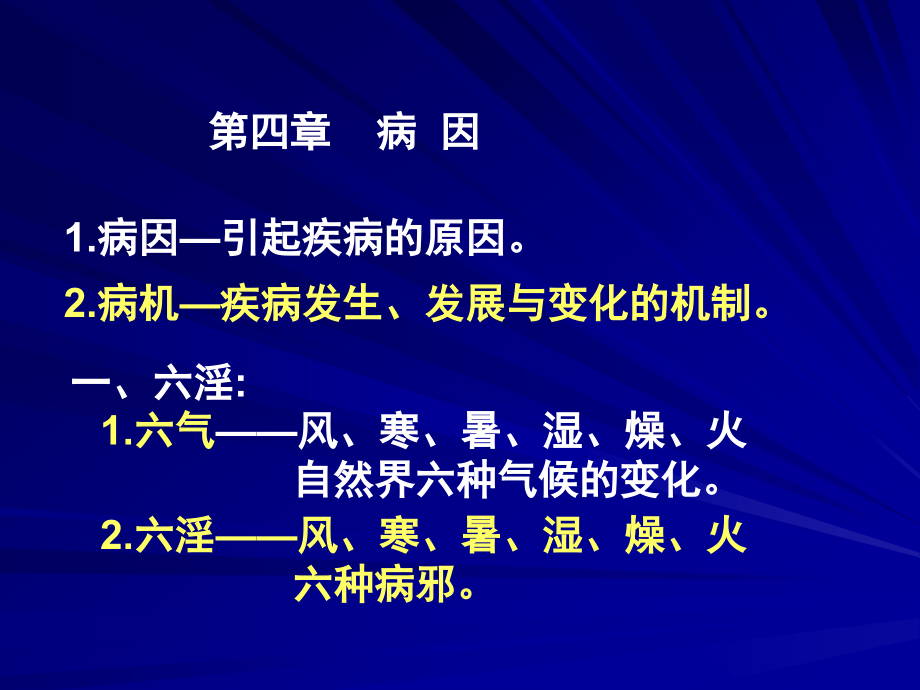 第四章　病 因

1.病因—引起疾病的原因。

2.病机—疾病发生、发展与变化的机制。

一、六淫:

1.六气——风、寒、暑、湿、燥、火 自然界六种气候的变化。

2.六淫——风、寒、暑、湿、燥、火 六种病邪。